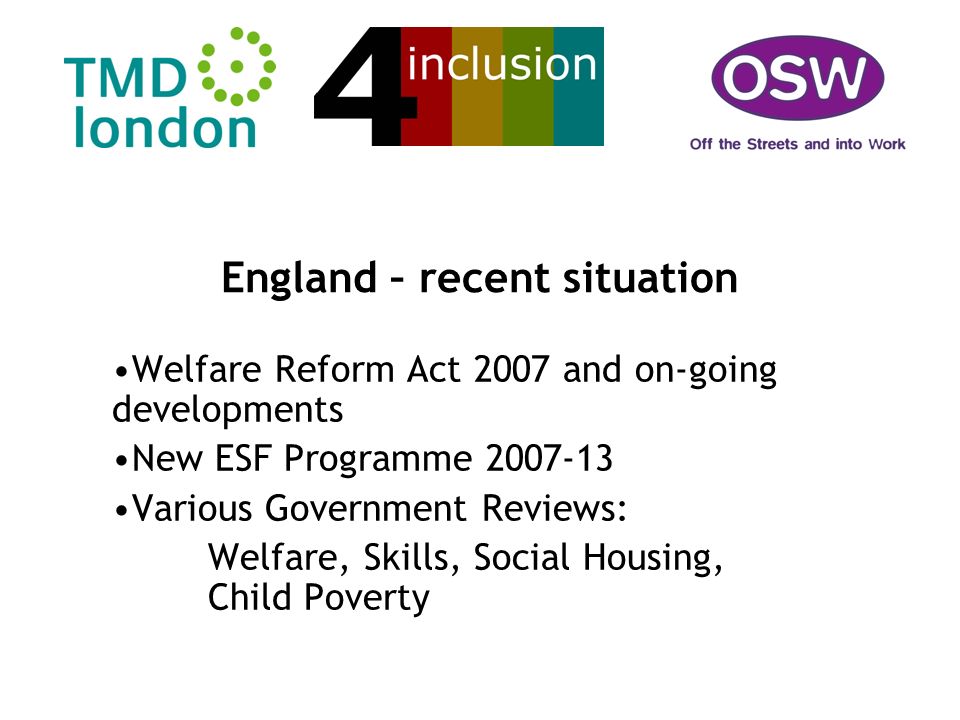 TMD london

4 inclusion

OSW
Off the Streets and into Work

England – recent situation

•Welfare Reform Act 2007 and on-going developments
•New ESF Programme 2007-13
•Various Government Reviews:
Welfare, Skills, Social Housing, Child Poverty